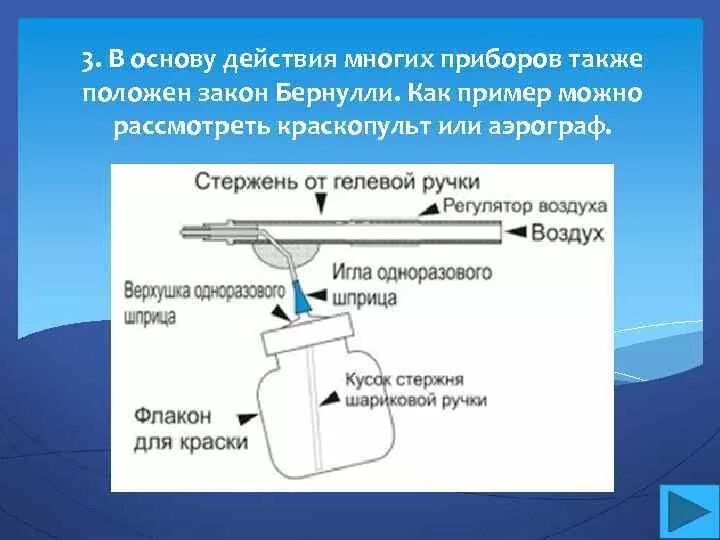 3. В основу действия многих приборов также положен закон Бернулли. Как пример можно рассмотреть краскопульт или аэрограф.

Стержень от гелевой ручки
Регулятор воздуха
Воздух
Игла одноразового шприца
Верхушка одноразового шприца
Кусок стержня шариковой ручки
Флакон для краски